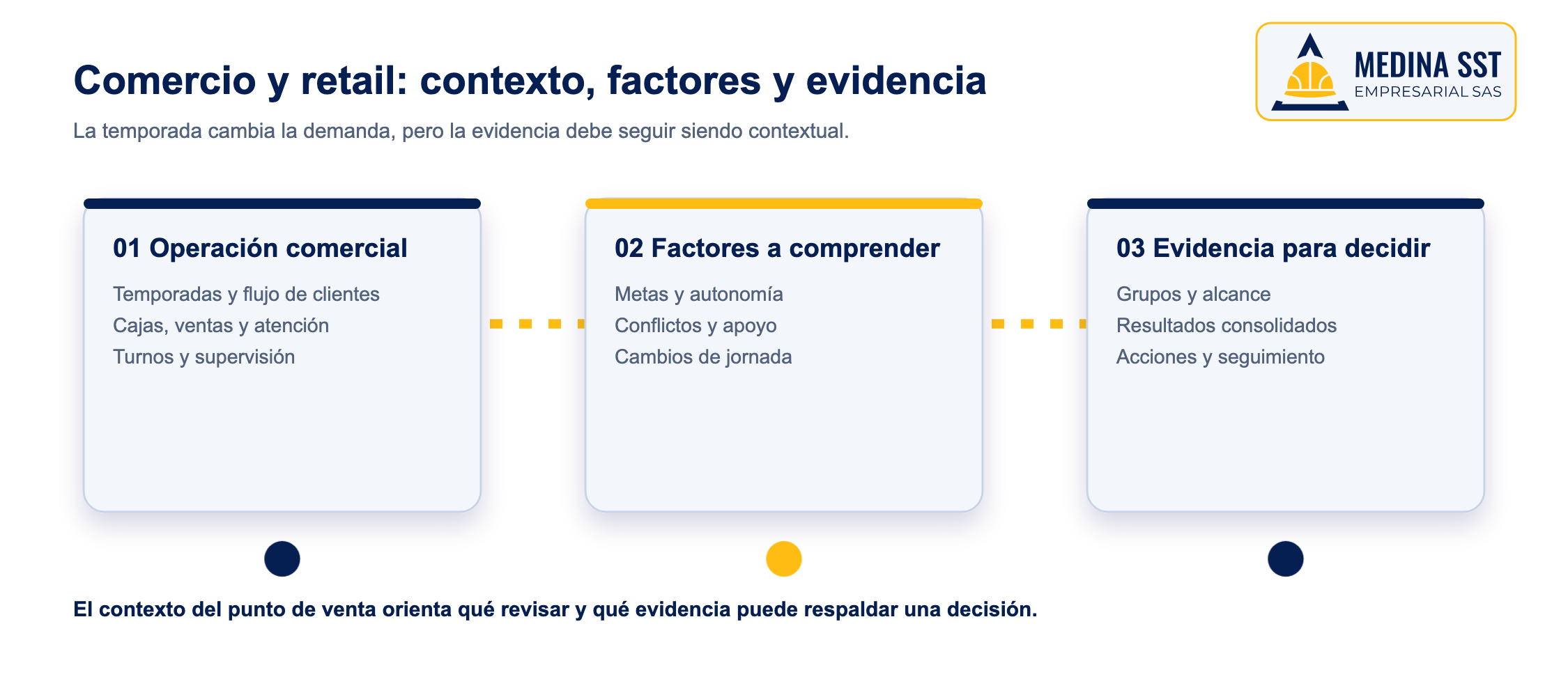 Comercio y retail: contexto, factores y evidencia

La temporada cambia la demanda, pero la evidencia debe seguir siendo contextual.

MEDINA SST
EMPRESARIAL SAS

01 Operación comercial

Temporadas y flujo de clientes
Cajas, ventas y atención
Turnos y supervisión

02 Factores a comprender

Metas y autonomía
Conflictos y apoyo
Cambios de jornada

03 Evidencia para decidir

Grupos y alcance
Resultados consolidados
Acciones y seguimiento

El contexto del punto de venta orienta qué revisar y qué evidencia puede respaldar una decisión.